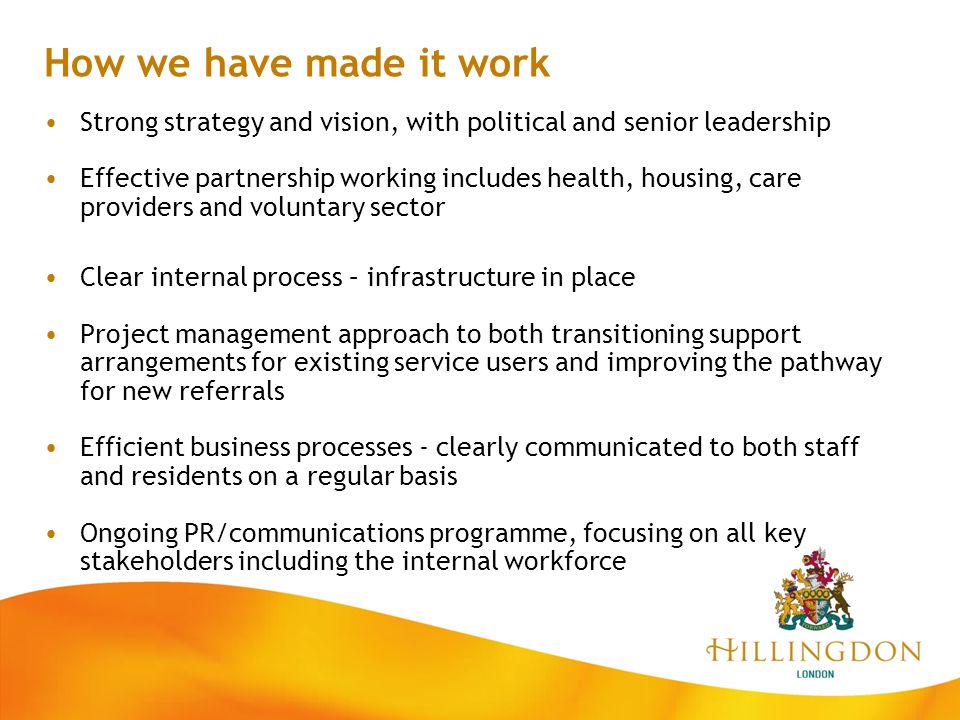 How we have made it work

• Strong strategy and vision, with political and senior leadership

• Effective partnership working includes health, housing, care providers and voluntary sector

• Clear internal process – infrastructure in place

• Project management approach to both transitioning support arrangements for existing service users and improving the pathway for new referrals

• Efficient business processes - clearly communicated to both staff and residents on a regular basis

• Ongoing PR/communications programme, focusing on all key stakeholders including the internal workforce

HILLINGDON
LONDON